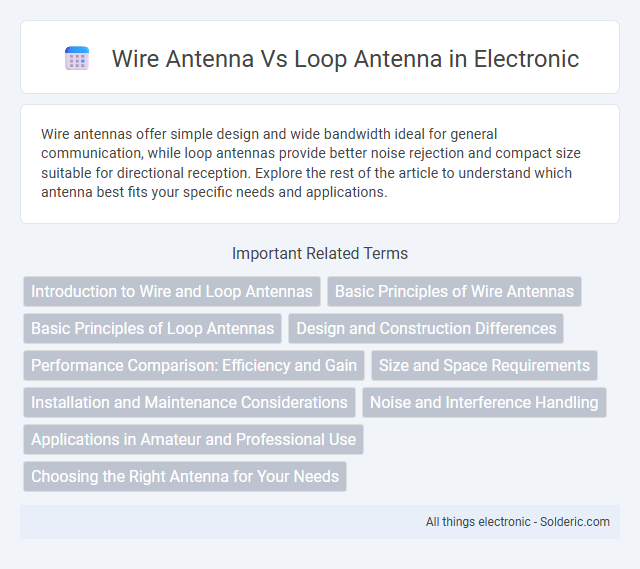 Wire Antenna Vs Loop Antenna in Electronic

Wire antennas offer simple design and wide bandwidth ideal for general communication, while loop antennas provide better noise rejection and compact size suitable for directional reception. Explore the rest of the article to understand which antenna best fits your specific needs and applications.

Important Related Terms

Introduction to Wire and Loop Antennas
Basic Principles of Wire Antennas
Basic Principles of Loop Antennas
Design and Construction Differences
Performance Comparison: Efficiency and Gain
Size and Space Requirements
Installation and Maintenance Considerations
Noise and Interference Handling
Applications in Amateur and Professional Use
Choosing the Right Antenna for Your Needs

All things electronic - Solderic.com